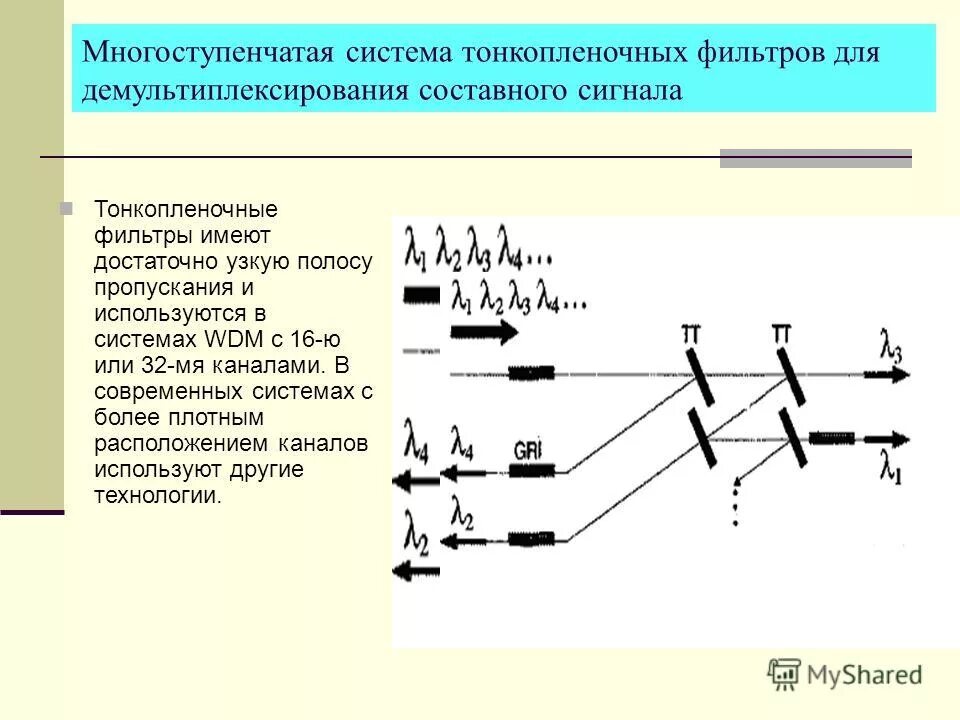 Многоступенчатая система тонкопленочных фильтров для демультиплексирования составного сигнала

Тонкопленочные фильтры имеют достаточно узкую полосу пропускания и используются в системах WDM с 16-ю или 32-мя каналами. В современных системах с более плотным расположением каналов используют другие технологии.

$\lambda_1 \lambda_2 \lambda_3 \lambda_4 \ldots$

$\lambda_1 \lambda_2 \lambda_3 \lambda_4 \ldots$

TT

TT

$\lambda_3$

$\lambda_4$

$\lambda_4$

GRI

$\lambda_1$

$\lambda_2$

$\lambda_2$

MyShared